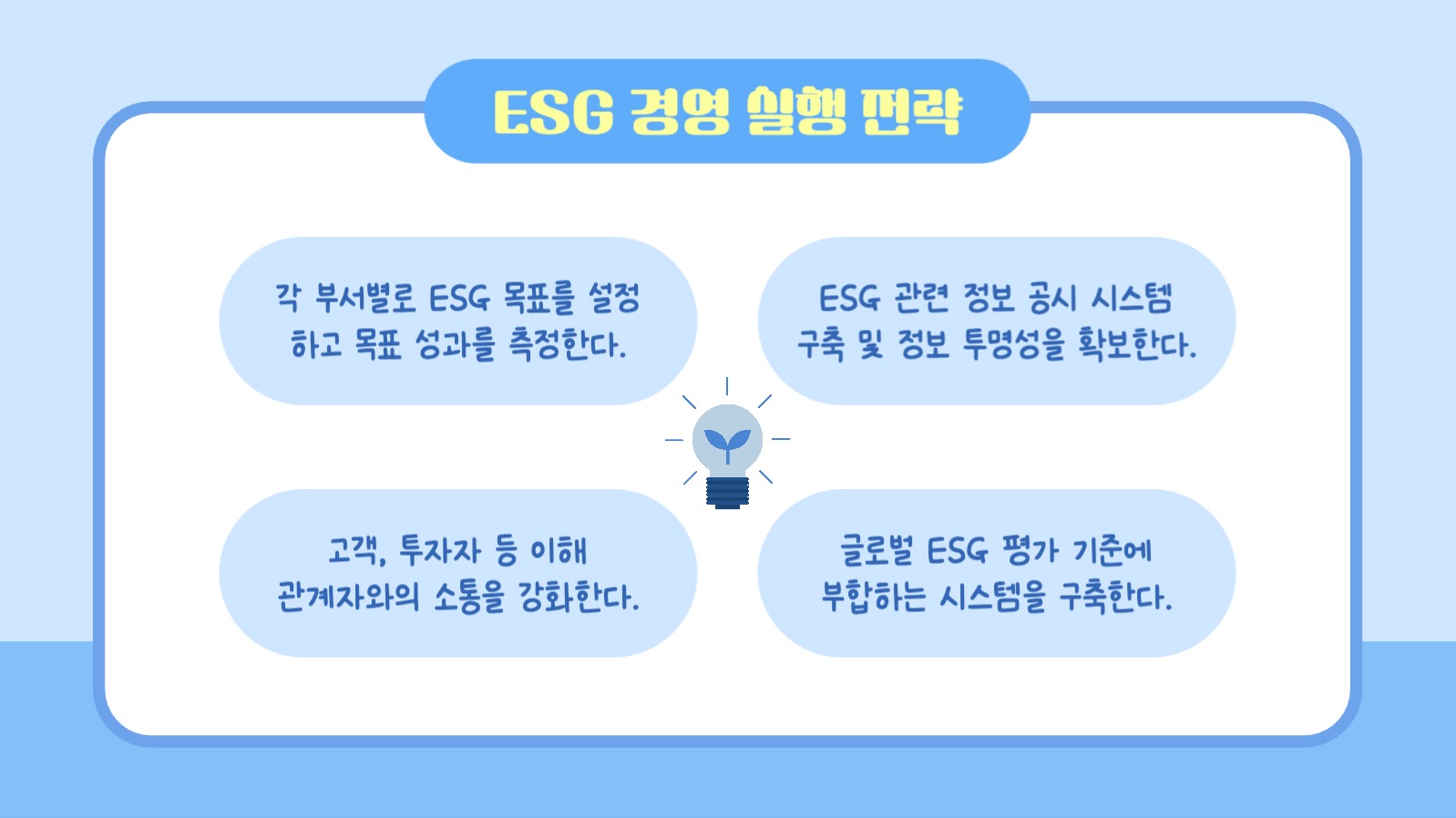 ESG 경영 실행 전략

각 부서별로 ESG 목표를 설정하고 목표 성과를 측정한다.

ESG 관련 정보 공시 시스템 구축 및 정보 투명성을 확보한다.

고객, 투자자 등 이해 관계자와의 소통을 강화한다.

글로벌 ESG 평가 기준에 부합하는 시스템을 구축한다.